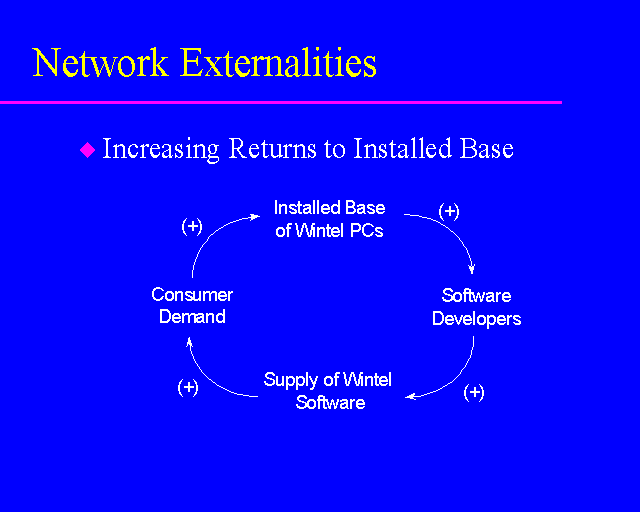 Network Externalities

◆ Increasing Returns to Installed Base

Installed Base of Wintel PCs

(+)

Software Developers

(+)

Supply of Wintel Software

(+)

Consumer Demand

(+)